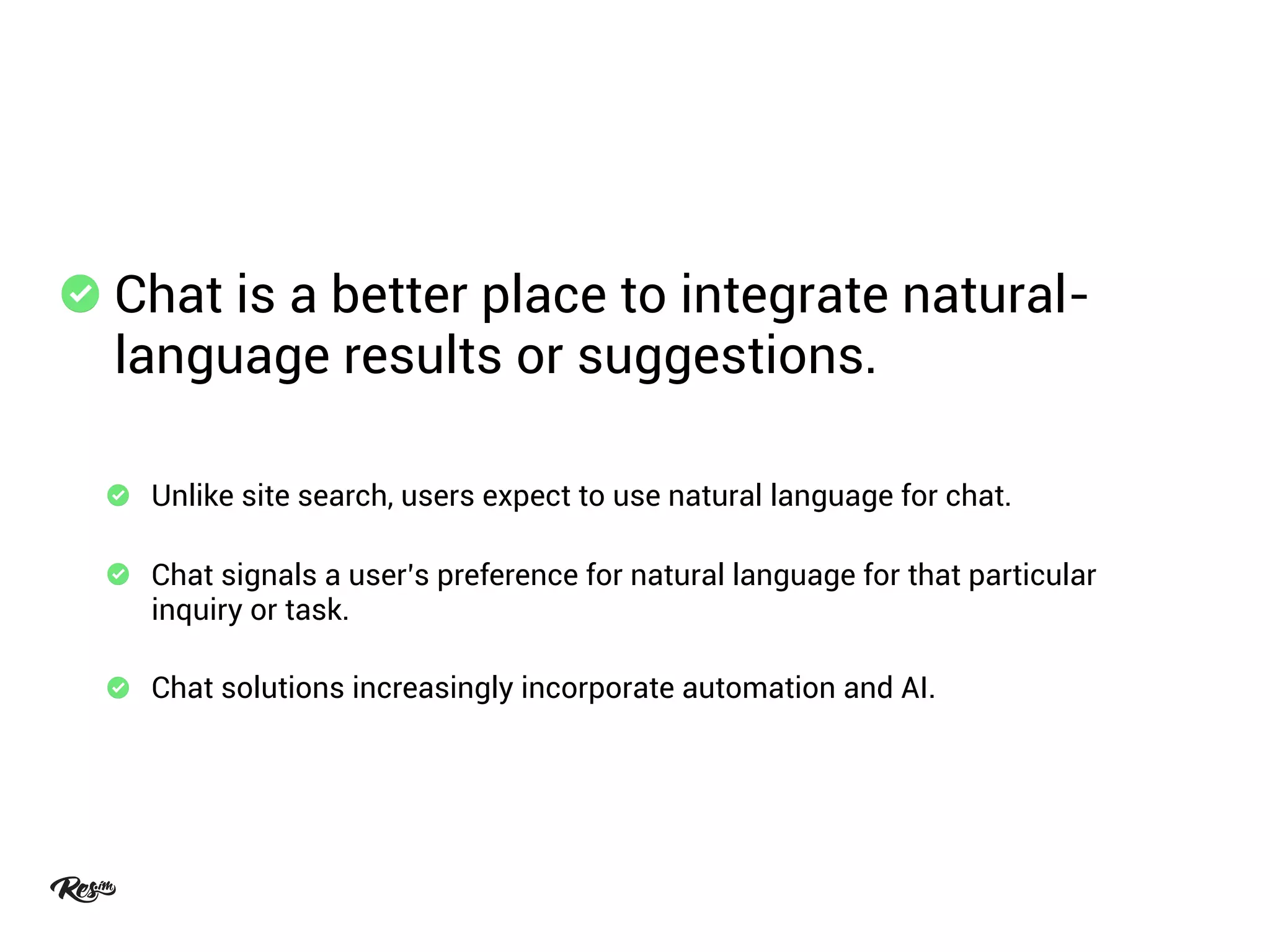 Chat is a better place to integrate natural-language results or suggestions.

Unlike site search, users expect to use natural language for chat.

Chat signals a user's preference for natural language for that particular inquiry or task.

Chat solutions increasingly incorporate automation and AI.

Res.im